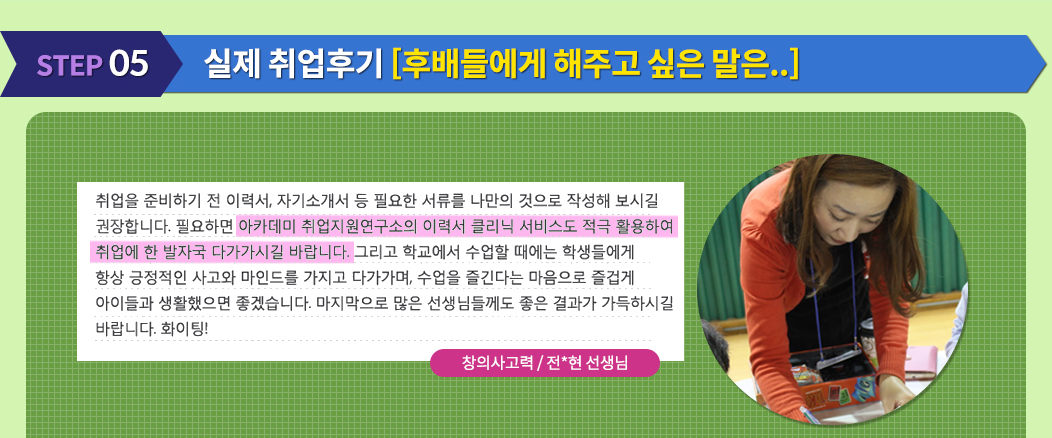 STEP 05 실제 취업후기 [후배들에게 해주고 싶은 말은..]

취업을 준비하기 전 이력서, 자기소개서 등 필요한 서류를 나만의 것으로 작성해 보시길 권장합니다. 필요하면 아카데미 취업지원연구소의 이력서 클리닉 서비스도 적극 활용하여 취업에 한 발자국 다가가시길 바랍니다. 그리고 학교에서 수업할 때에는 학생들에게 항상 긍정적인 사고와 마인드를 가지고 다가가며, 수업을 즐긴다는 마음으로 즐겁게 아이들과 생활했으면 좋겠습니다. 마지막으로 많은 선생님들께도 좋은 결과가 가득하시길 바랍니다. 화이팅!

창의사고력 / 전*현 선생님